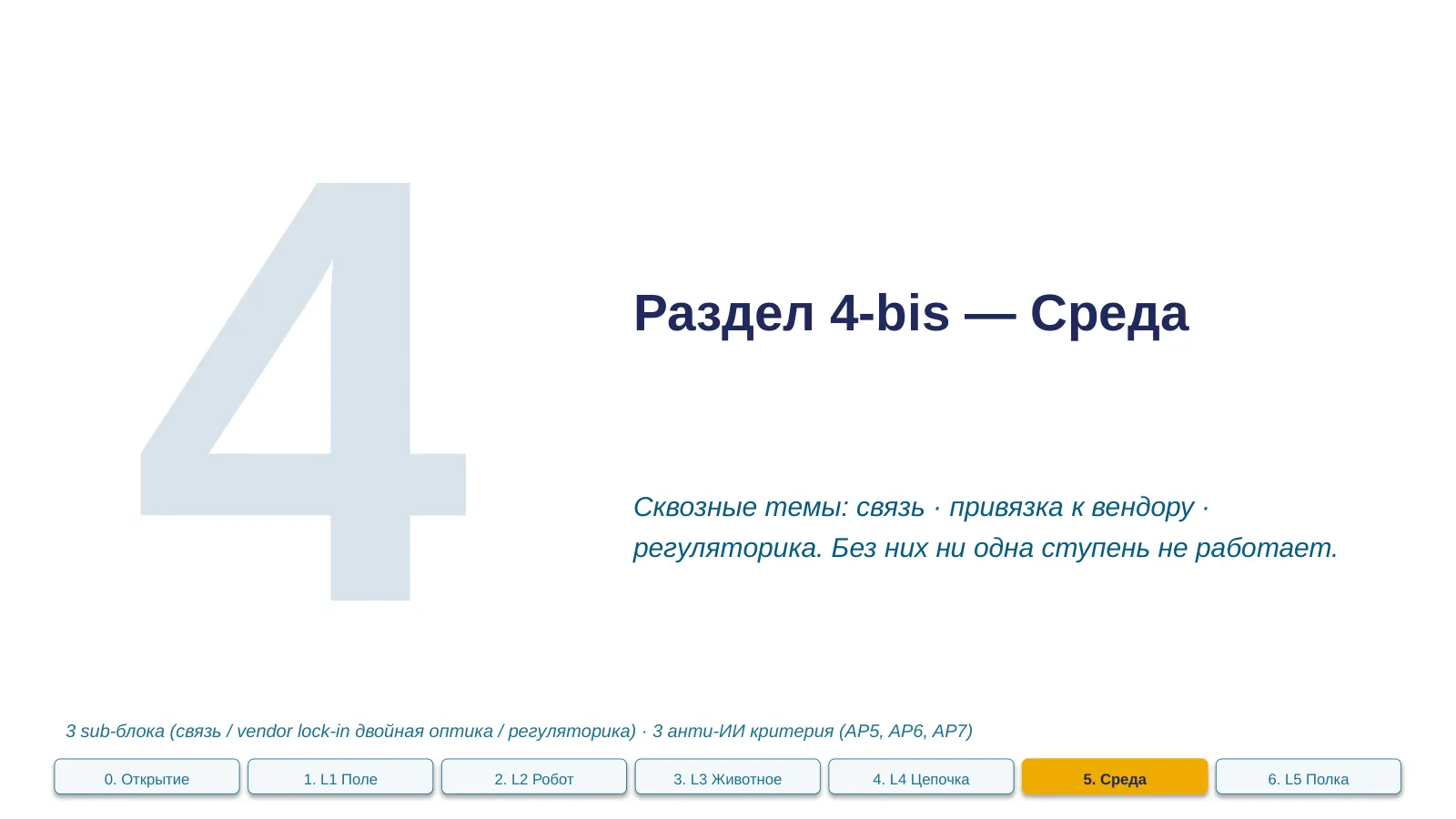 4

Раздел 4-bis — Среда

Сквозные темы: связь · привязка к вендору · регуляторика. Без них ни одна ступень не работает.

3 sub-блока (связь / vendor lock-in двойная оптика / регуляторика) · 3 анти-ИИ критерия (AP5, AP6, AP7)

0. Открытие
1. L1 Поле
2. L2 Робот
3. L3 Животное
4. L4 Цепочка
5. Среда
6. L5 Полка